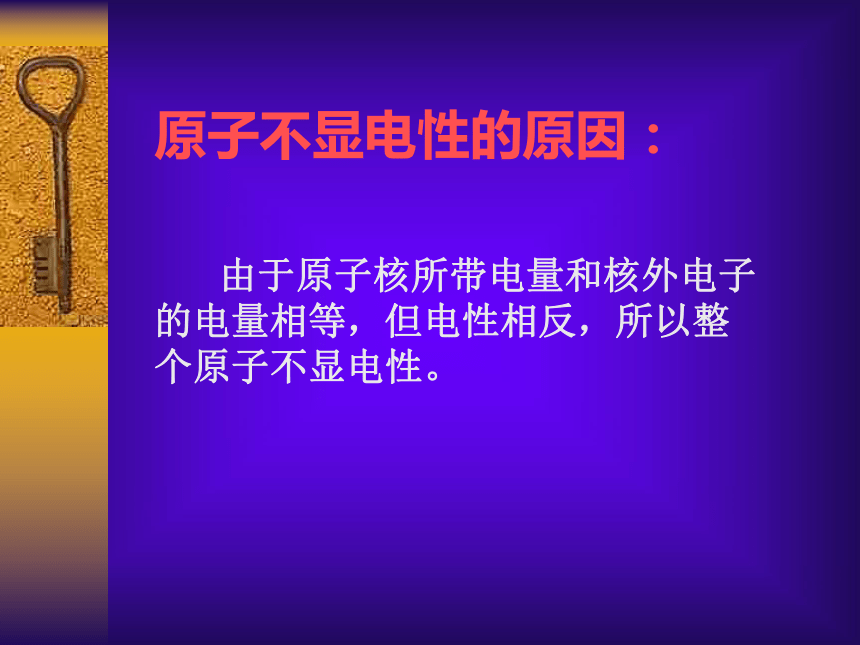 原子不显电性的原因：

由于原子核所带电量和核外电子的电量相等，但电性相反，所以整个原子不显电性。